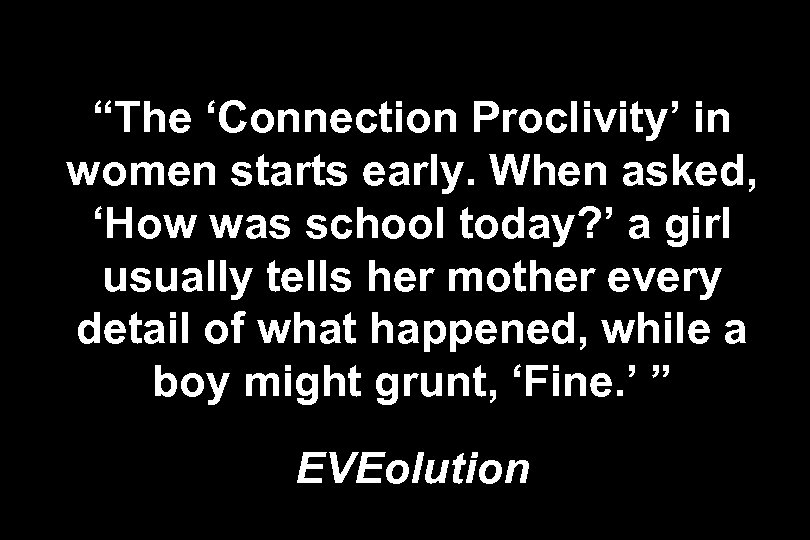 “The ‘Connection Proclivity’ in women starts early. When asked, ‘How was school today?’ a girl usually tells her mother every detail of what happened, while a boy might grunt, ‘Fine.’ ”

EVEolution